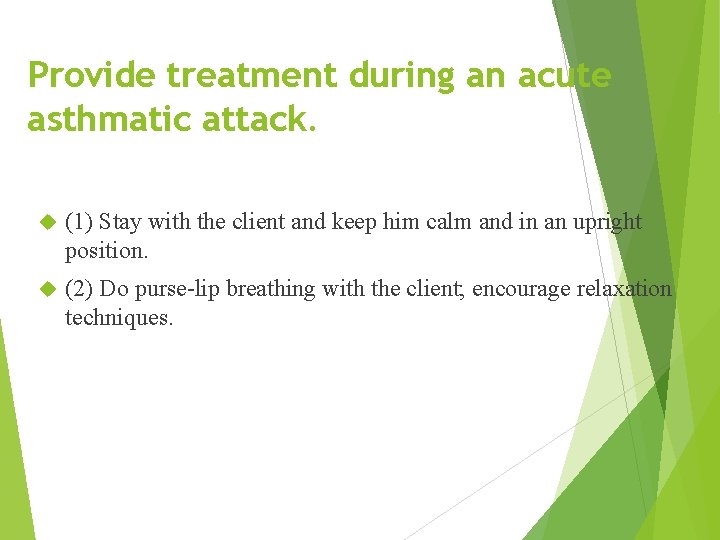 Provide treatment during an acute asthmatic attack.

(1) Stay with the client and keep him calm and in an upright position.

(2) Do purse-lip breathing with the client; encourage relaxation techniques.